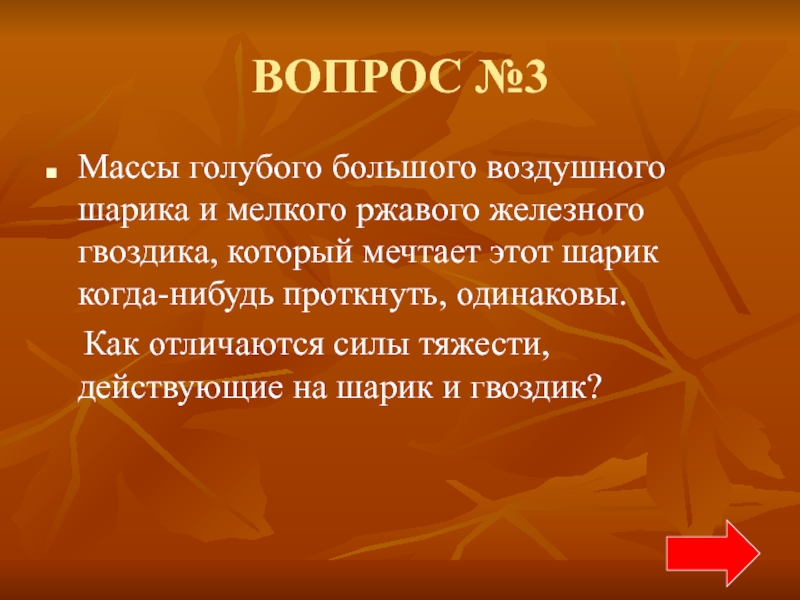 ВОПРОС №3

Массы голубого большого воздушного шарика и мелкого ржавого железного гвоздика, который мечтает этот шарик когда-нибудь проткнуть, одинаковы.

Как отличаются силы тяжести, действующие на шарик и гвоздик?